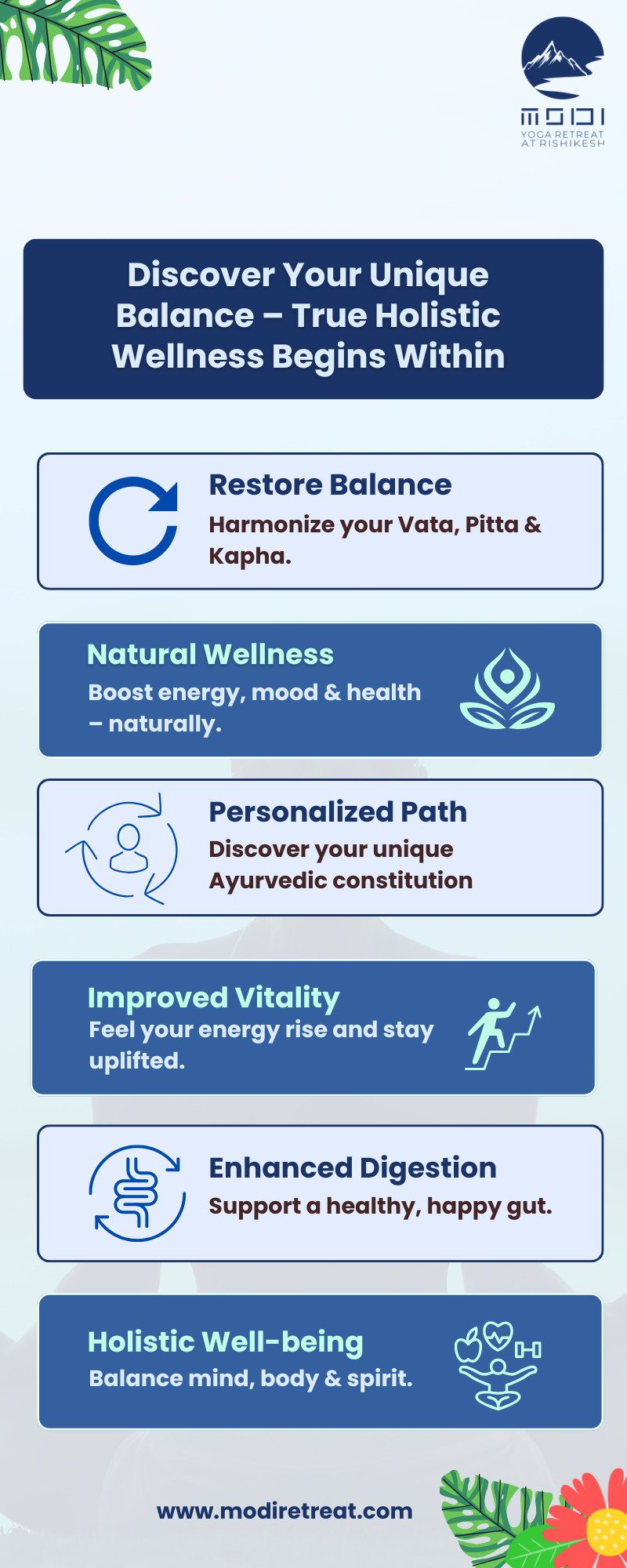 MODI
YOGA RETREAT
AT RISHIKESH

Discover Your Unique Balance – True Holistic Wellness Begins Within

Restore Balance
Harmonize your Vata, Pitta & Kapha.

Natural Wellness
Boost energy, mood & health – naturally.

Personalized Path
Discover your unique Ayurvedic constitution

Improved Vitality
Feel your energy rise and stay uplifted.

Enhanced Digestion
Support a healthy, happy gut.

Holistic Well-being
Balance mind, body & spirit.

www.modiretreat.com